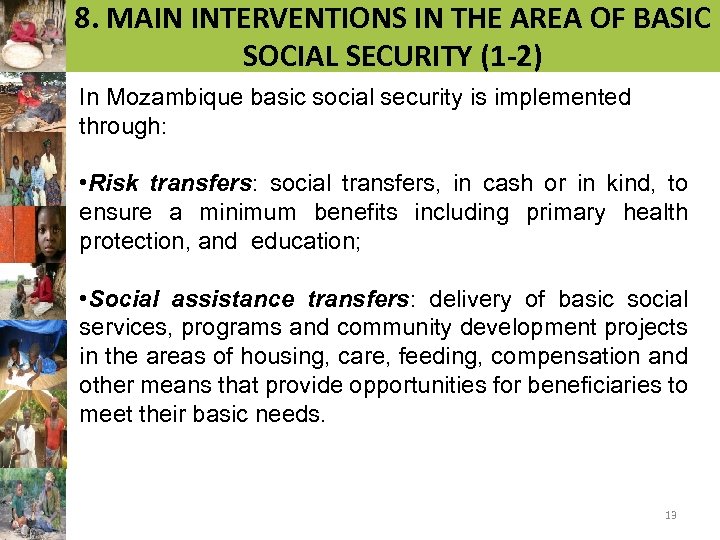 8. MAIN INTERVENTIONS IN THE AREA OF BASIC SOCIAL SECURITY (1-2)

In Mozambique basic social security is implemented through:

•Risk transfers: social transfers, in cash or in kind, to ensure a minimum benefits including primary health protection, and education;

•Social assistance transfers: delivery of basic social services, programs and community development projects in the areas of housing, care, feeding, compensation and other means that provide opportunities for beneficiaries to meet their basic needs.

13